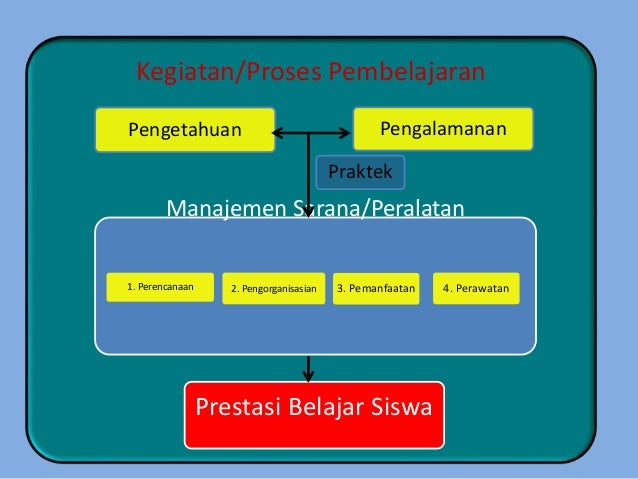 Kegiatan/Proses Pembelajaran

Pengetahuan

Pengalamanan

Praktek

Manajemen Sarana/Peralatan

1. Perencanaan

2. Pengorganisasian

3. Pemanfaatan

4. Perawatan

Prestasi Belajar Siswa